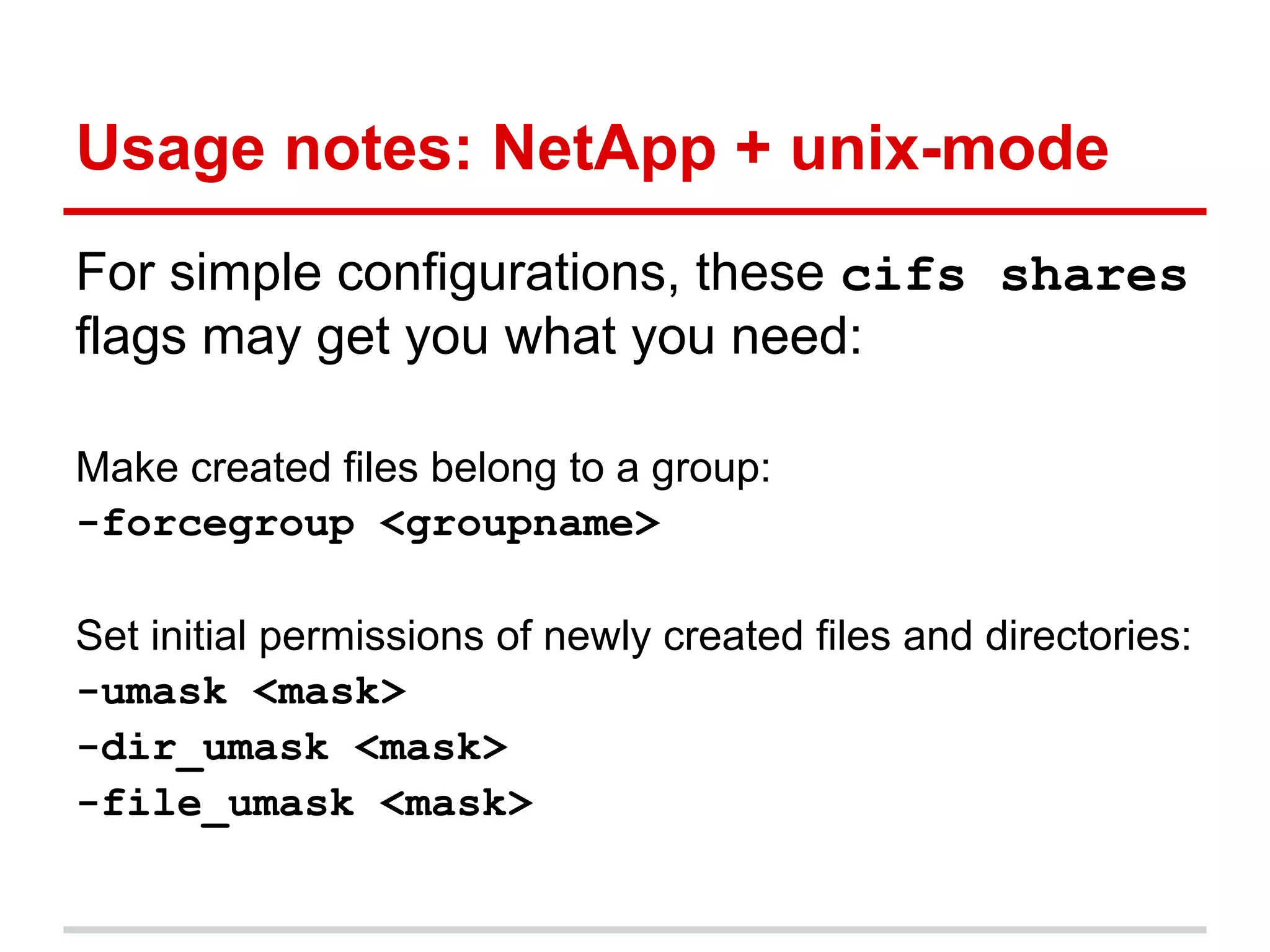 Usage notes: NetApp + unix-mode

For simple configurations, these cifs shares flags may get you what you need:

Make created files belong to a group:
-forcegroup <groupname>

Set initial permissions of newly created files and directories:
-umask <mask>
-dir_umask <mask>
-file_umask <mask>